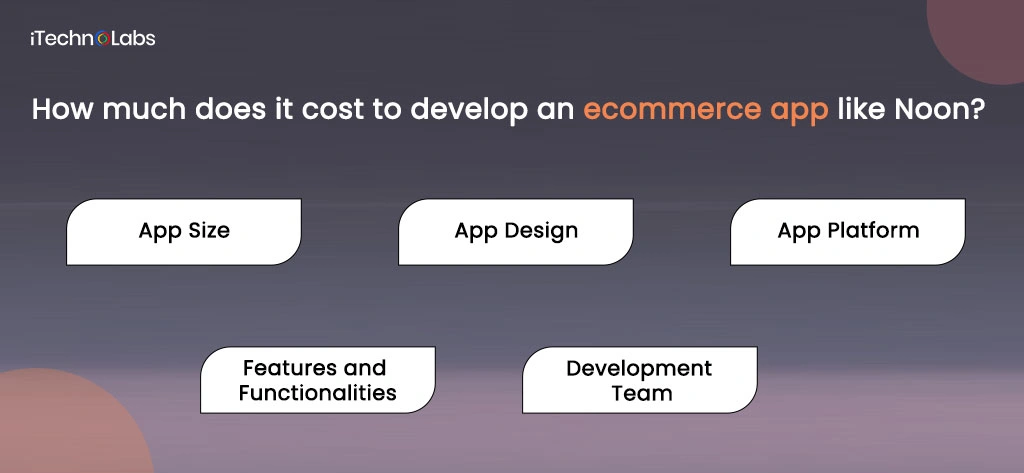 iTechnoLabs

How much does it cost to develop an ecommerce app like Noon?

App Size

App Design

App Platform

Features and Functionalities

Development Team